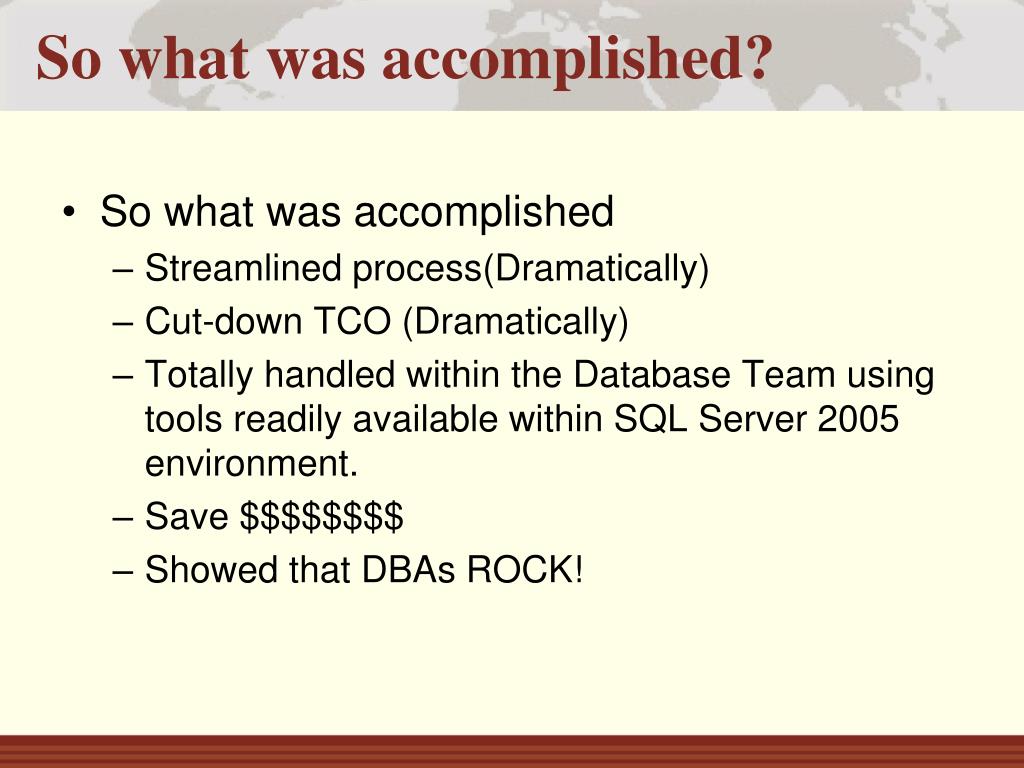 So what was accomplished?

• So what was accomplished
– Streamlined process(Dramatically)
– Cut-down TCO (Dramatically)
– Totally handled within the Database Team using tools readily available within SQL Server 2005 environment.
– Save \$\$\$\$\$\$\$\$
– Showed that DBAs ROCK!